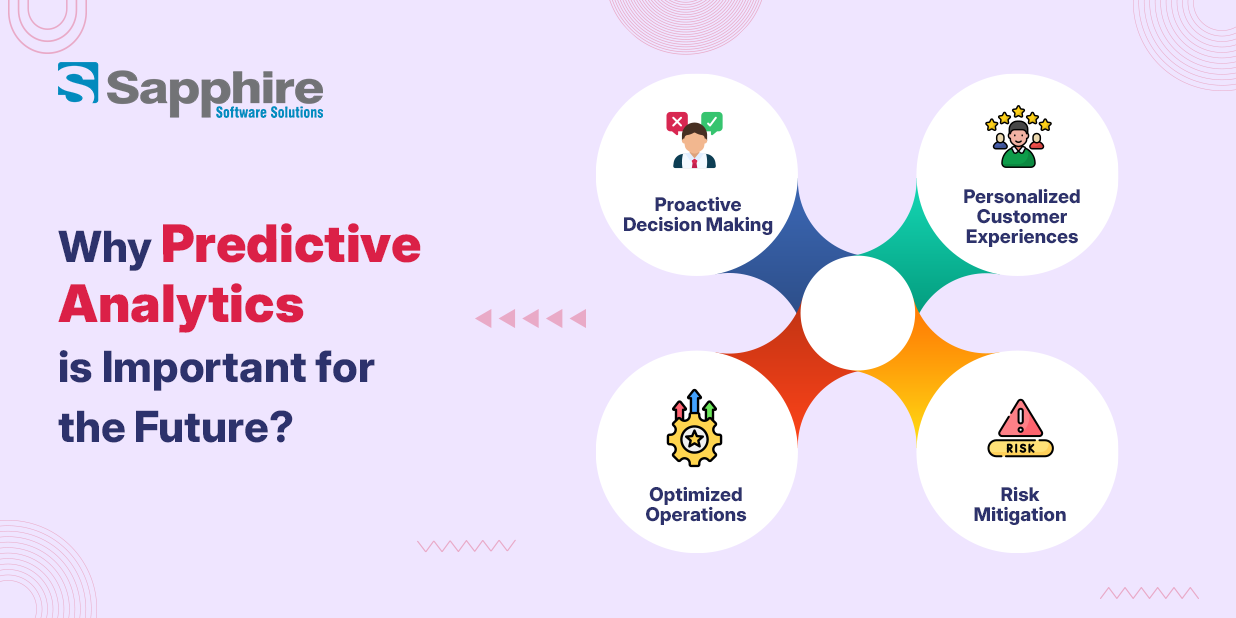 Sapphire
Software Solutions

Why Predictive Analytics is Important for the Future?

Proactive Decision Making

Personalized Customer Experiences

Optimized Operations

RISK

Risk Mitigation